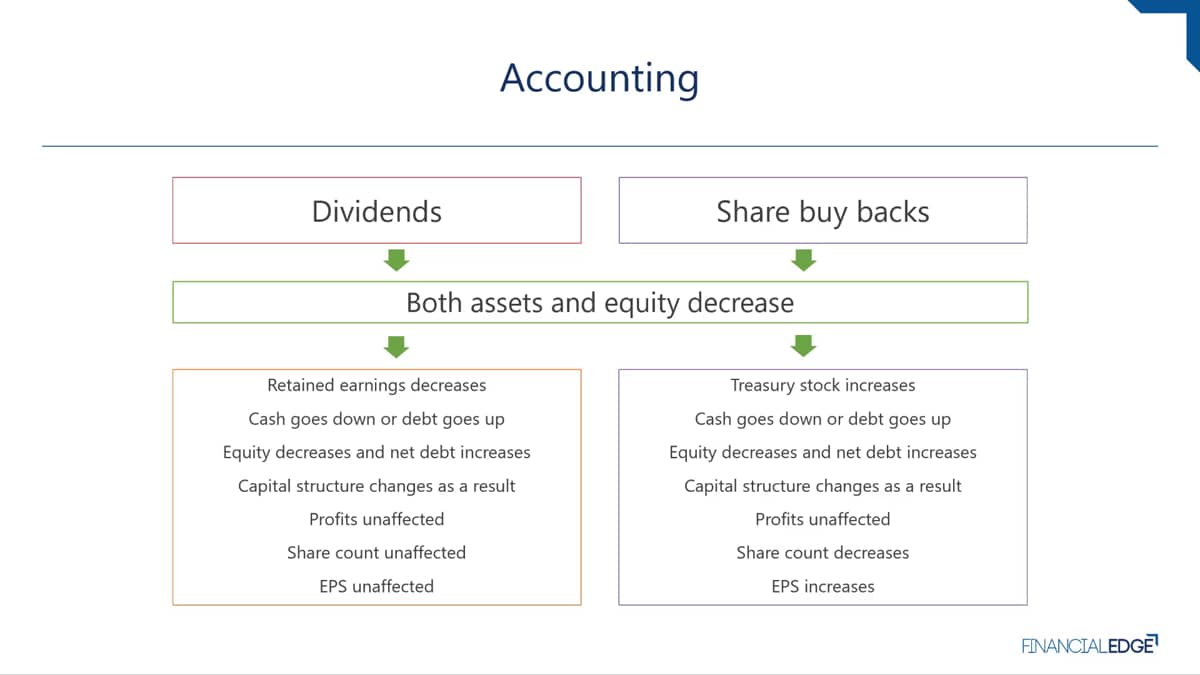 Accounting

Dividends

Share buy backs

Both assets and equity decrease

Retained earnings decreases
Cash goes down or debt goes up
Equity decreases and net debt increases
Capital structure changes as a result
Profits unaffected
Share count unaffected
EPS unaffected

Treasury stock increases
Cash goes down or debt goes up
Equity decreases and net debt increases
Capital structure changes as a result
Profits unaffected
Share count decreases
EPS increases

FINANCIALEDGE